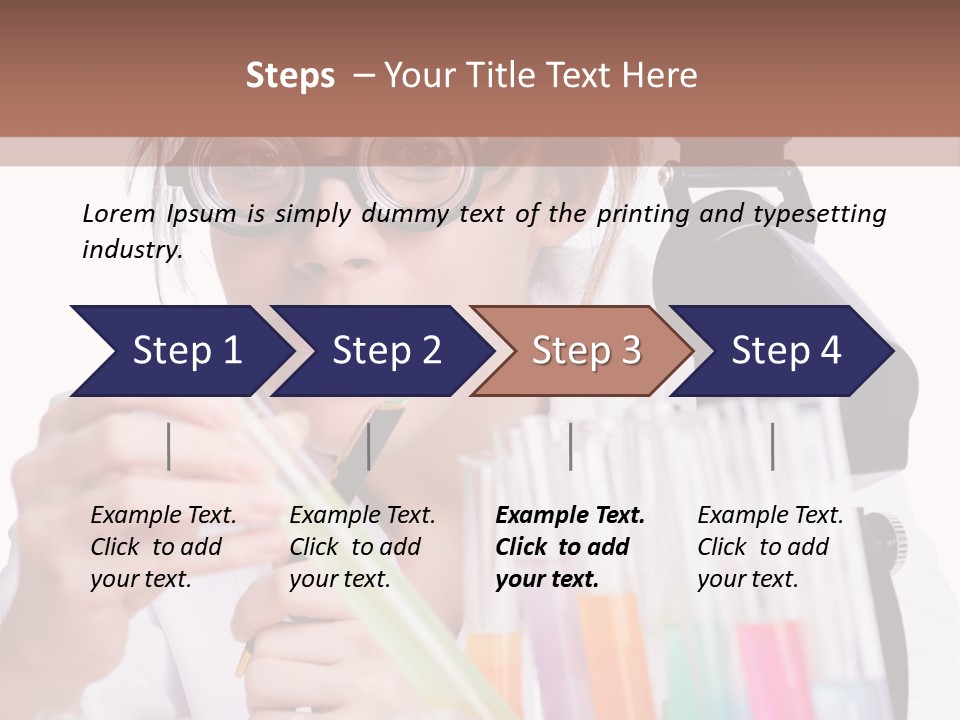 Steps – Your Title Text Here

Lorem Ipsum is simply dummy text of the printing and typesetting industry.

Step 1

Step 2

Step 3

Step 4

Example Text. Click to add your text.

Example Text. Click to add your text.

Example Text. Click to add your text.

Example Text. Click to add your text.